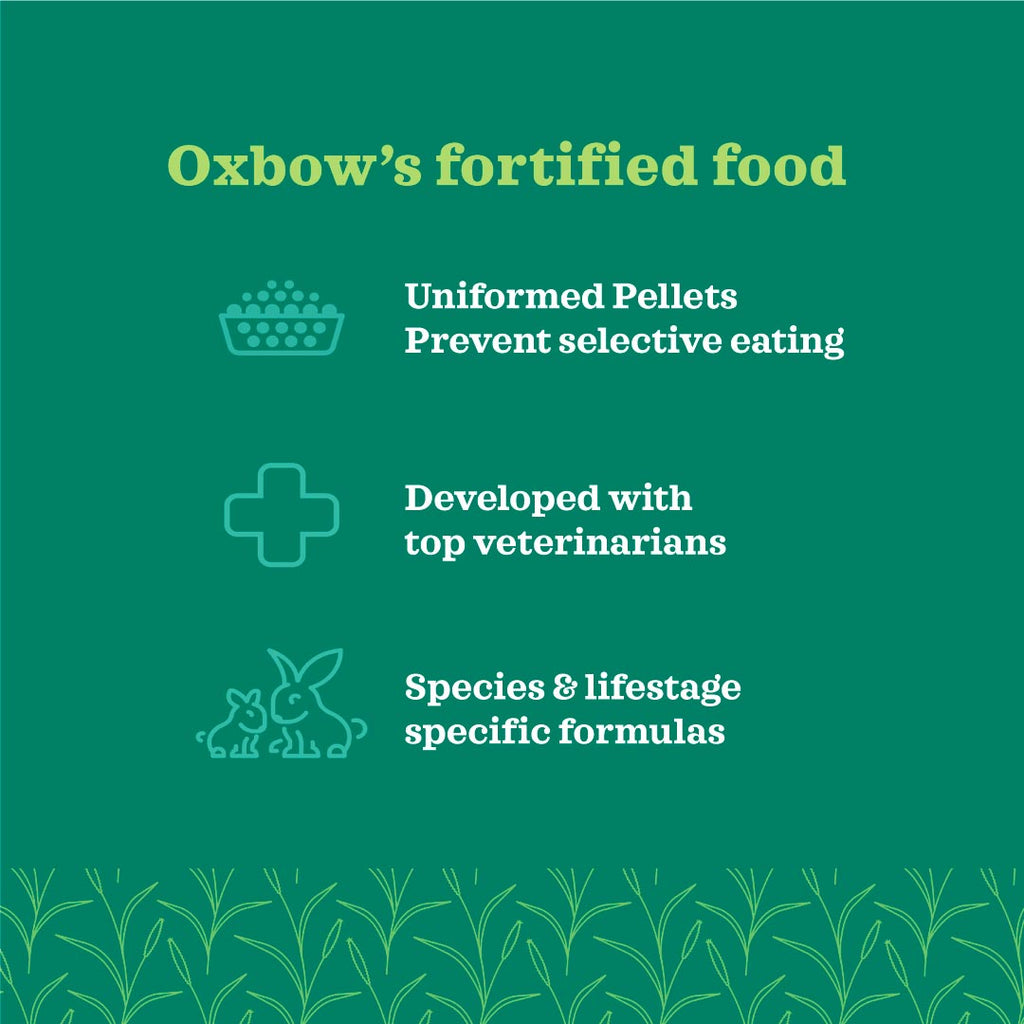 Oxbow's fortified food

Uniformed Pellets
Prevent selective eating

Developed with
top veterinarians

Species & lifestage
specific formulas